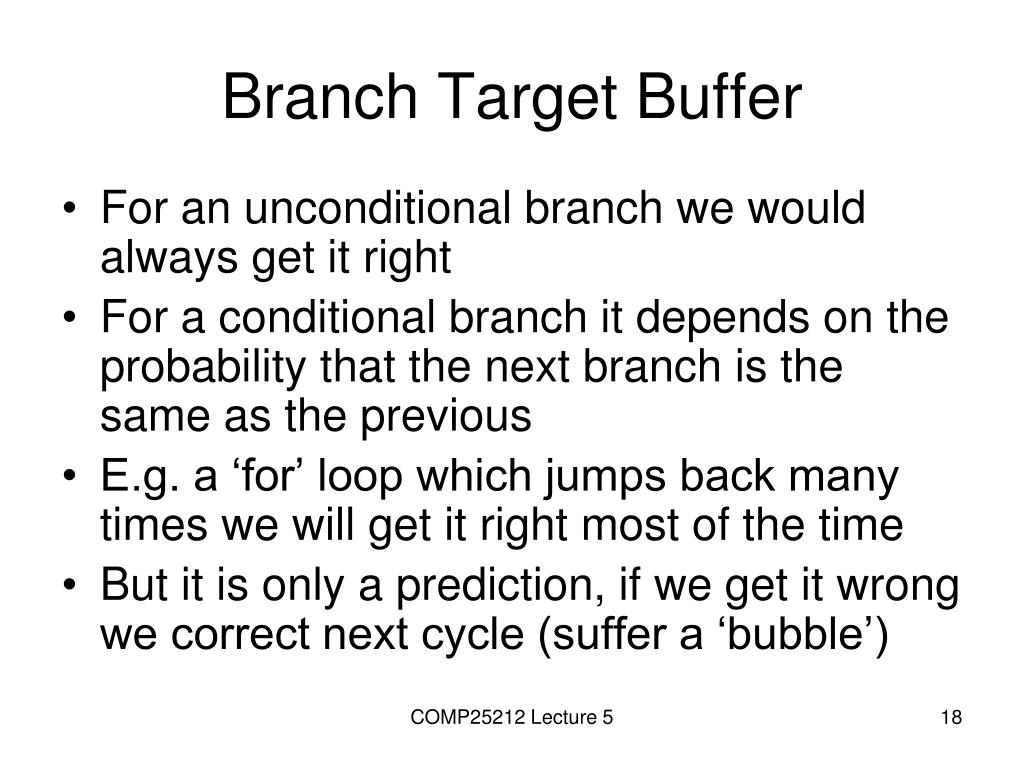 Branch Target Buffer

• For an unconditional branch we would always get it right
• For a conditional branch it depends on the probability that the next branch is the same as the previous
• E.g. a ‘for’ loop which jumps back many times we will get it right most of the time
• But it is only a prediction, if we get it wrong we correct next cycle (suffer a ‘bubble’)

COMP25212 Lecture 5

18